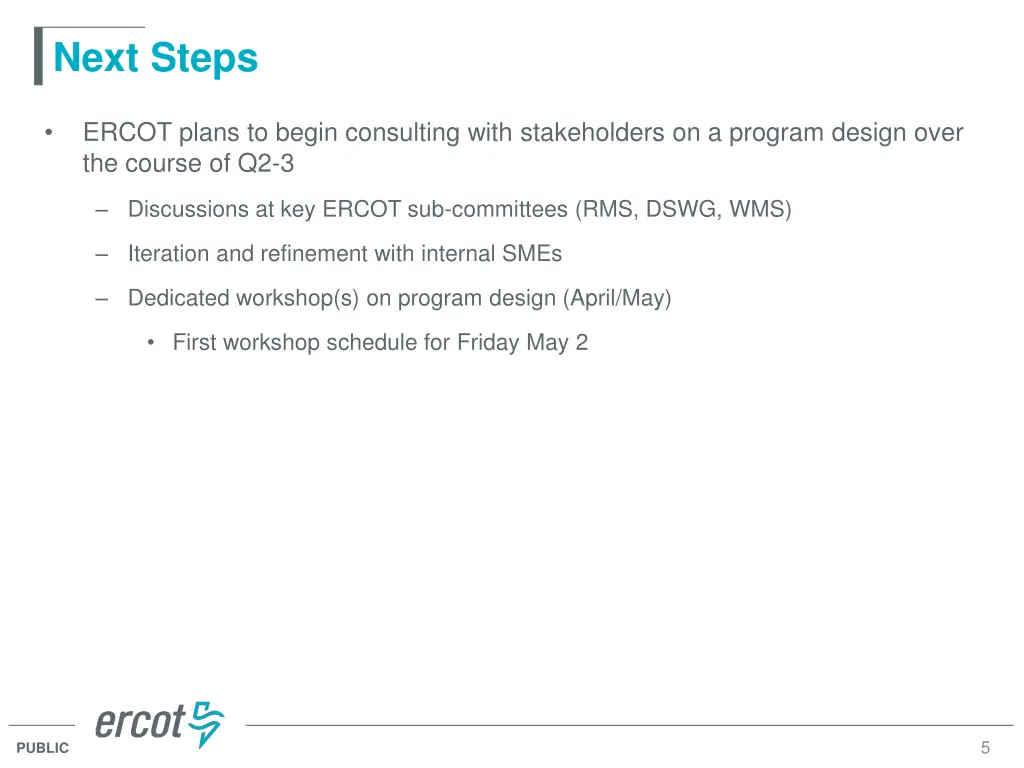 Next Steps

• ERCOT plans to begin consulting with stakeholders on a program design over the course of Q2-3

– Discussions at key ERCOT sub-committees (RMS, DSWG, WMS)

– Iteration and refinement with internal SMEs

– Dedicated workshop(s) on program design (April/May)

• First workshop schedule for Friday May 2

ercot

PUBLIC

5